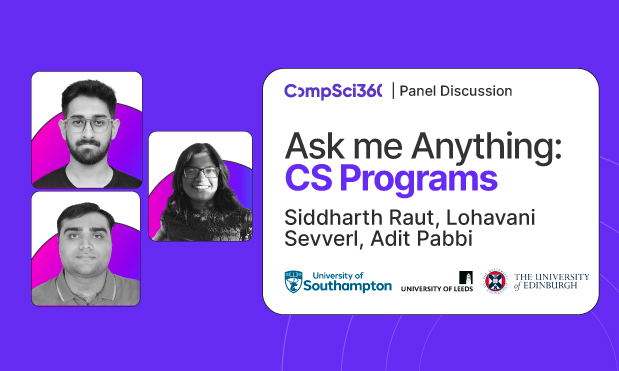 CompSci360 | Panel Discussion

Ask me Anything: CS Programs

Siddharth Raut, Lohavani Sevverl, Adit Pabbi

University of Southampton

UNIVERSITY OF LEEDS

THE UNIVERSITY of EDINBURGH